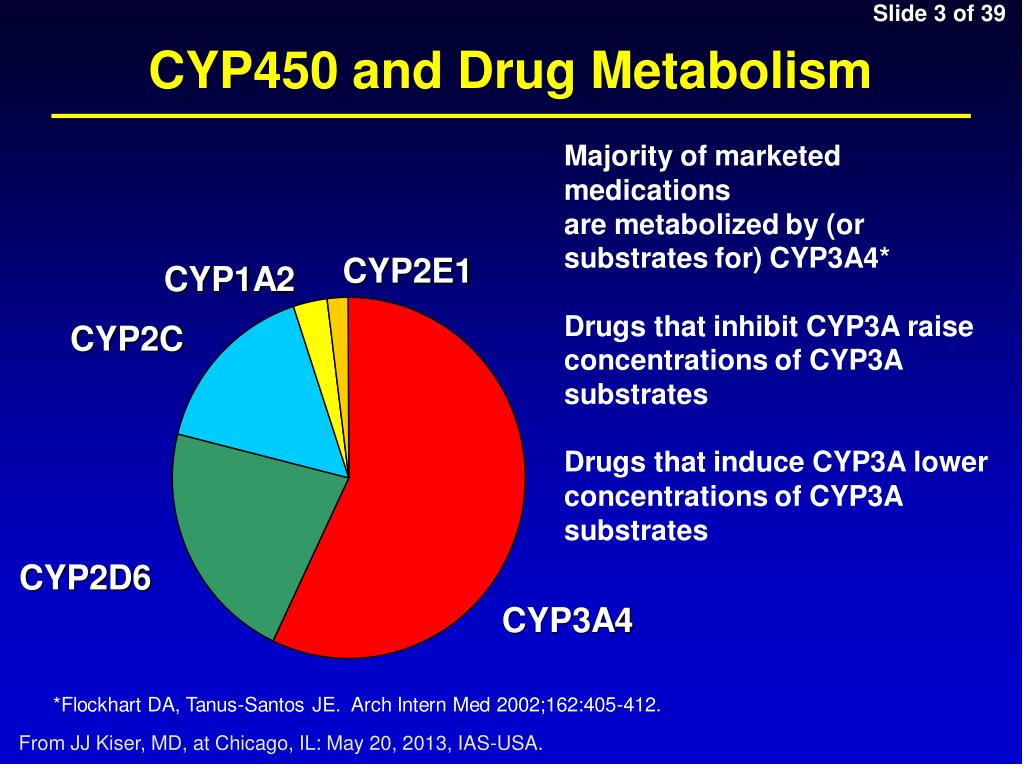 Slide 3 of 39

CYP450 and Drug Metabolism

CYP1A2
CYP2E1
CYP2C
CYP2D6
CYP3A4

Majority of marketed medications are metabolized by (or substrates for) CYP3A4*

Drugs that inhibit CYP3A raise concentrations of CYP3A substrates

Drugs that induce CYP3A lower concentrations of CYP3A substrates

*Flockhart DA, Tanus-Santos JE. Arch Intern Med 2002;162:405-412.

From JJ Kiser, MD, at Chicago, IL: May 20, 2013, IAS-USA.